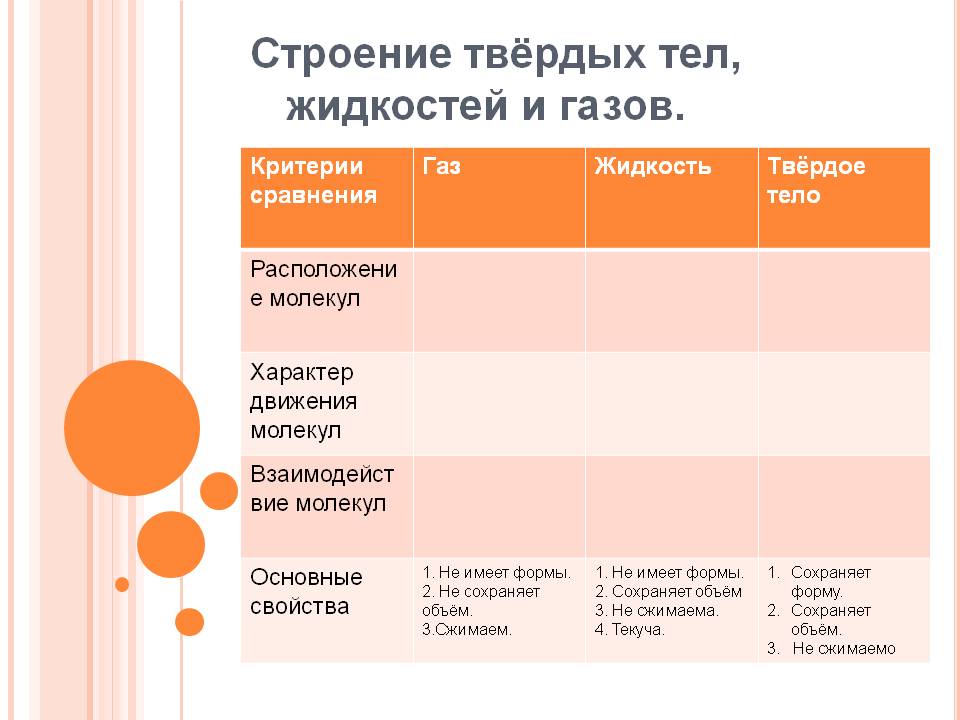 Строение твёрдых тел, жидкостей и газов.

| Критерии сравнения | Газ | Жидкость | Твёрдое тело |
|---|---|---|---|
| Расположение молекул | | | |
| Характер движения молекул | | | |
| Взаимодействие молекул | | | |
| Основные свойства | 1. Не имеет формы. 2. Не сохраняет объём. 3.Сжимаем. | 1. Не имеет формы. 2. Сохраняет объём 3. Не сжимаема. 4. Текуча. | 1. Сохраняет форму. 2. Сохраняет объём. 3. Не сжимаемо |